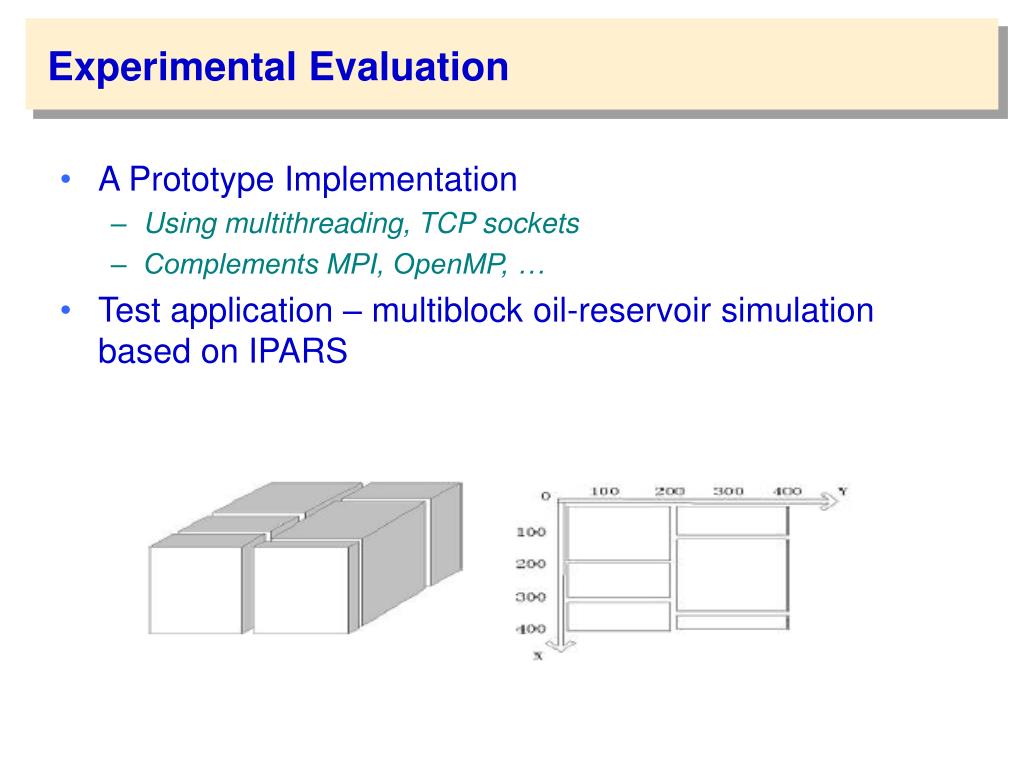 Experimental Evaluation

• A Prototype Implementation
– Using multithreading, TCP sockets
– Complements MPI, OpenMP, …
• Test application – multiblock oil-reservoir simulation based on IPARS

0 100 200 300 400 Y
100
200
300
400
X